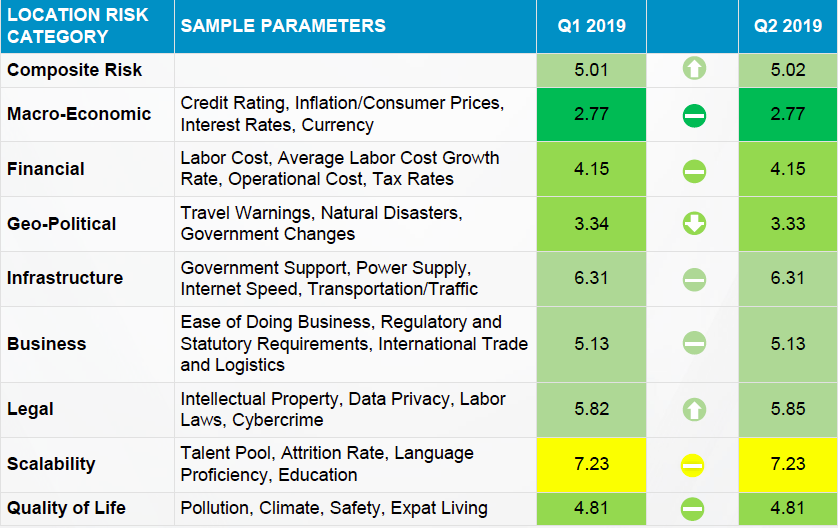 | LOCATION RISK CATEGORY | SAMPLE PARAMETERS | Q1 2019 | | Q2 2019 |
|---|---|---|---|---|
| Composite Risk | | 5.01 | | 5.02 |
| Macro-Economic | Credit Rating, Inflation/Consumer Prices, Interest Rates, Currency | 2.77 | | 2.77 |
| Financial | Labor Cost, Average Labor Cost Growth Rate, Operational Cost, Tax Rates | 4.15 | | 4.15 |
| Geo-Political | Travel Warnings, Natural Disasters, Government Changes | 3.34 | | 3.33 |
| Infrastructure | Government Support, Power Supply, Internet Speed, Transportation/Traffic | 6.31 | | 6.31 |
| Business | Ease of Doing Business, Regulatory and Statutory Requirements, International Trade and Logistics | 5.13 | | 5.13 |
| Legal | Intellectual Property, Data Privacy, Labor Laws, Cybercrime | 5.82 | | 5.85 |
| Scalability | Talent Pool, Attrition Rate, Language Proficiency, Education | 7.23 | | 7.23 |
| Quality of Life | Pollution, Climate, Safety, Expat Living | 4.81 | | 4.81 |